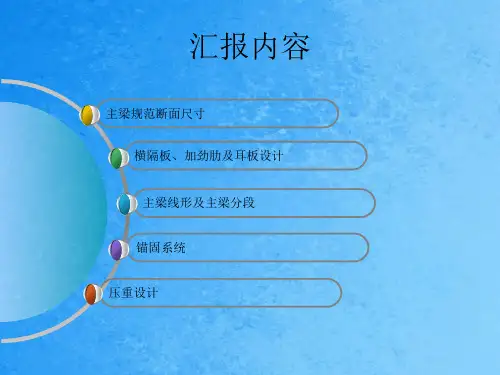 汇报内容

主梁规范断面尺寸

横隔板、加劲肋及耳板设计

主梁线形及主梁分段

锚固系统

压重设计